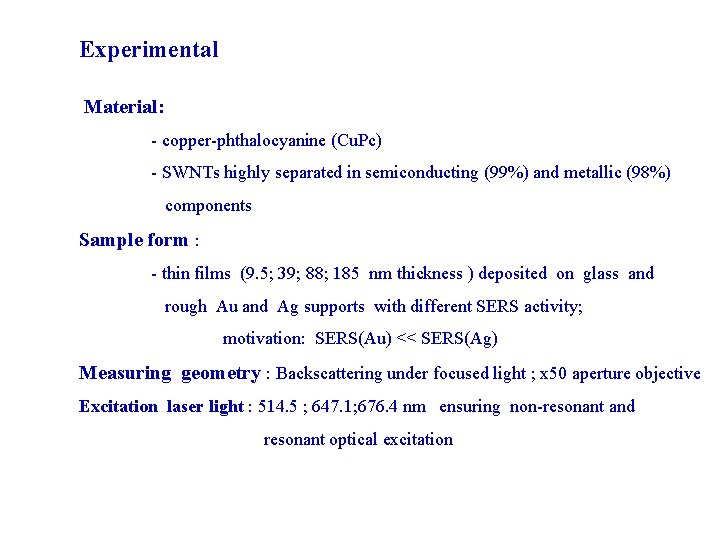 Experimental

Material:

- copper-phthalocyanine (CuPc)

- SWNTs highly separated in semiconducting (99%) and metallic (98%) components

Sample form :

- thin films (9.5; 39; 88; 185 nm thickness ) deposited on glass and rough Au and Ag supports with different SERS activity;

motivation: SERS(Au) << SERS(Ag)

Measuring geometry : Backscattering under focused light ; x50 aperture objective

Excitation laser light : 514.5 ; 647.1;676.4 nm ensuring non-resonant and resonant optical excitation